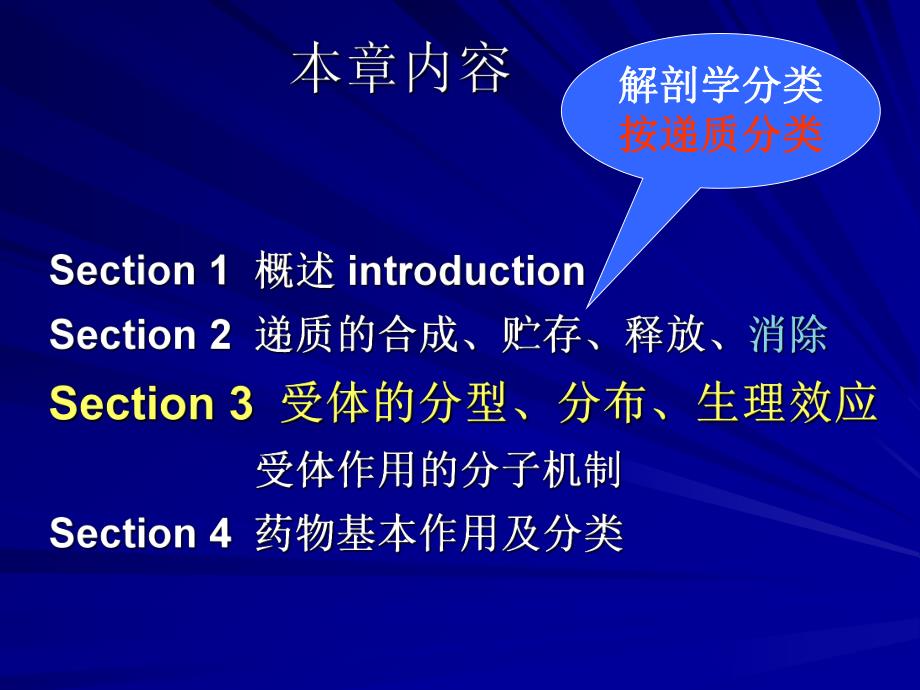 本章内容

解剖学分类
按递质分类

Section 1 概述 introduction

Section 2 递质的合成、贮存、释放、消除

Section 3 受体的分型、分布、生理效应
受体作用的分子机制

Section 4 药物基本作用及分类